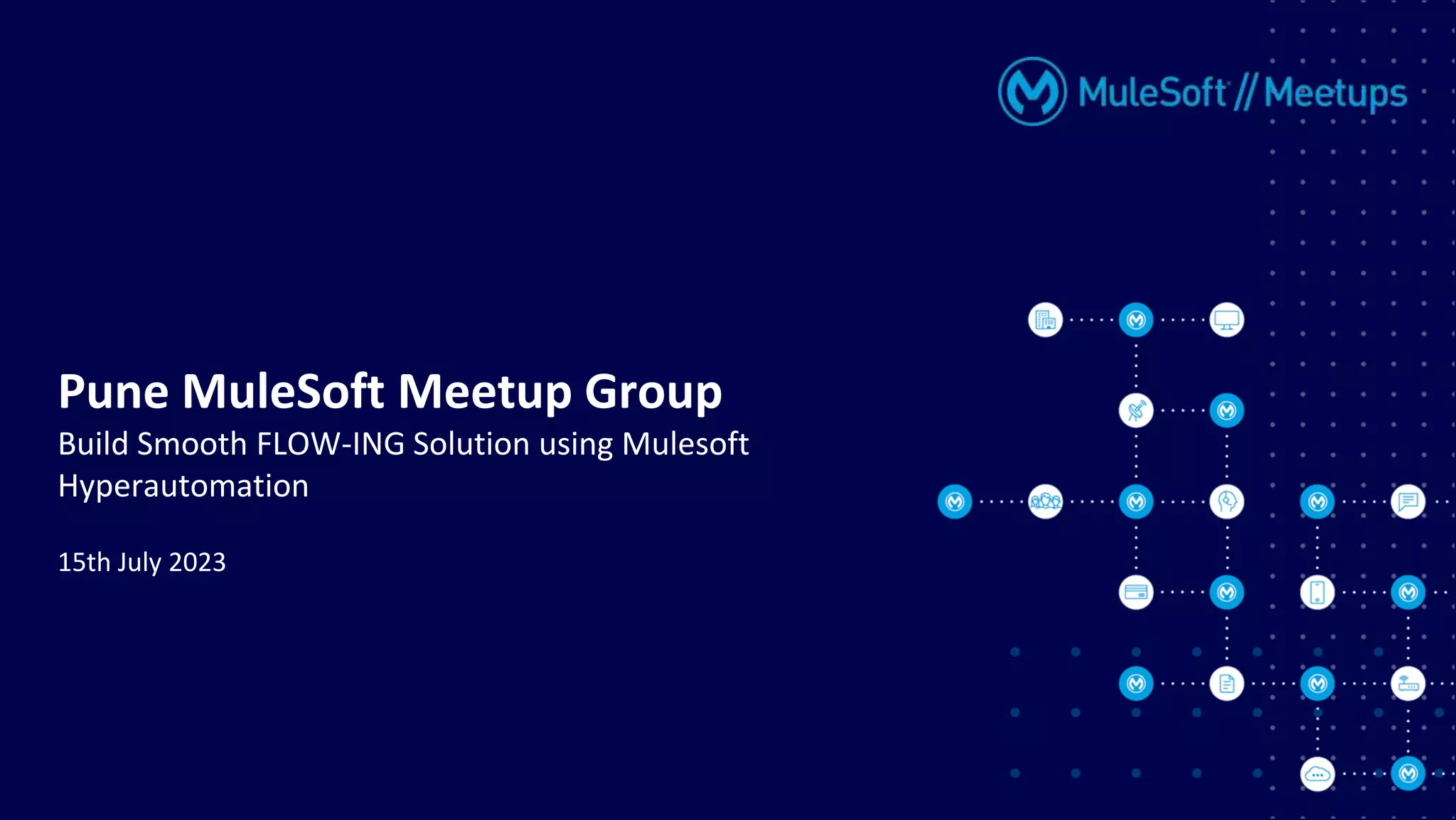 MuleSoft // Meetups

Pune MuleSoft Meetup Group

Build Smooth FLOW-ING Solution using Mulesoft Hyperautomation

15th July 2023